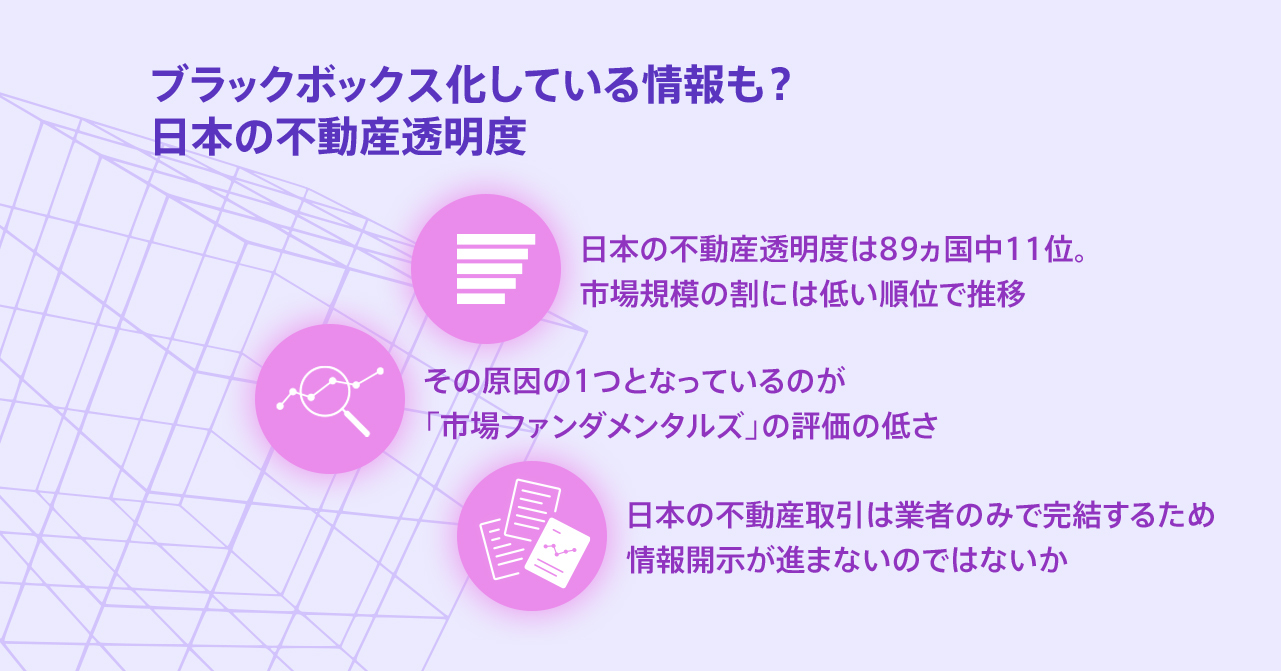 ブラックボックス化している情報も？
日本の不動産透明度

日本の不動産透明度は89ヵ国中11位。
市場規模の割には低い順位で推移

その原因の1つとなっているのが
「市場ファンダメンタルズ」の評価の低さ

日本の不動産取引は業者のみで完結するため
情報開示が進まないのではないか